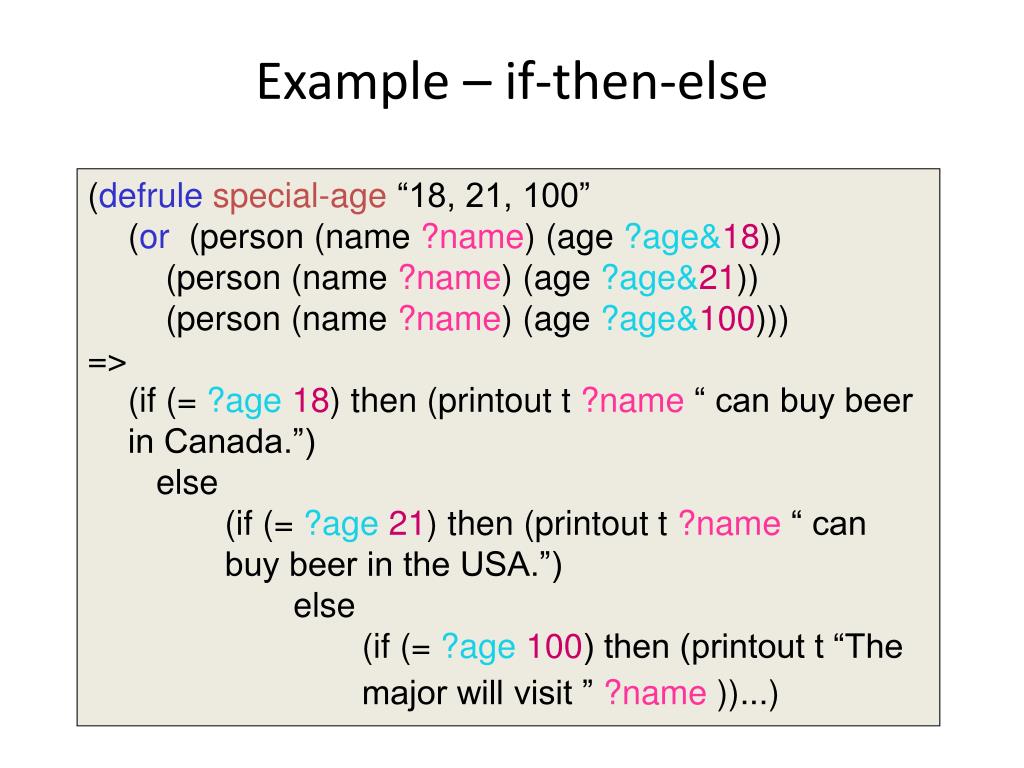 Example – if-then-else

(defrule special-age “18, 21, 100”
(or (person (name ?name) (age ?age&18))
(person (name ?name) (age ?age&21))
(person (name ?name) (age ?age&100)))
=>
(if (= ?age 18) then (printout t ?name “ can buy beer in Canada.”)
else
(if (= ?age 21) then (printout t ?name “ can buy beer in the USA.”)
else
(if (= ?age 100) then (printout t “The major will visit ” ?name ))...)